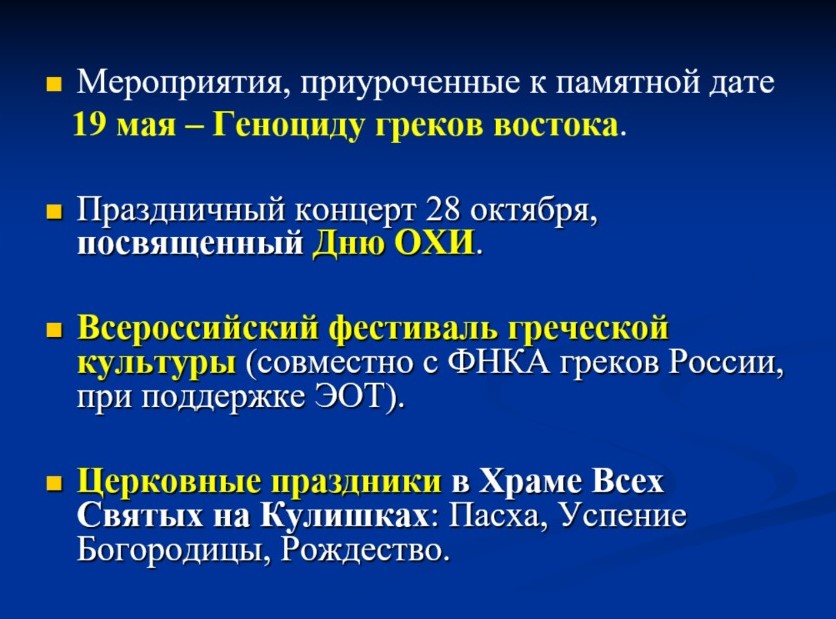 Мероприятия, приуроченные к памятной дате 19 мая – Геноциду греков востока.

Праздничный концерт 28 октября, посвященный Дню ОХИ.

Всероссийский фестиваль греческой культуры (совместно с ФНКА греков России, при поддержке ЭОТ).

Церковные праздники в Храме Всех Святых на Кулишках: Пасха, Успение Богородицы, Рождество.